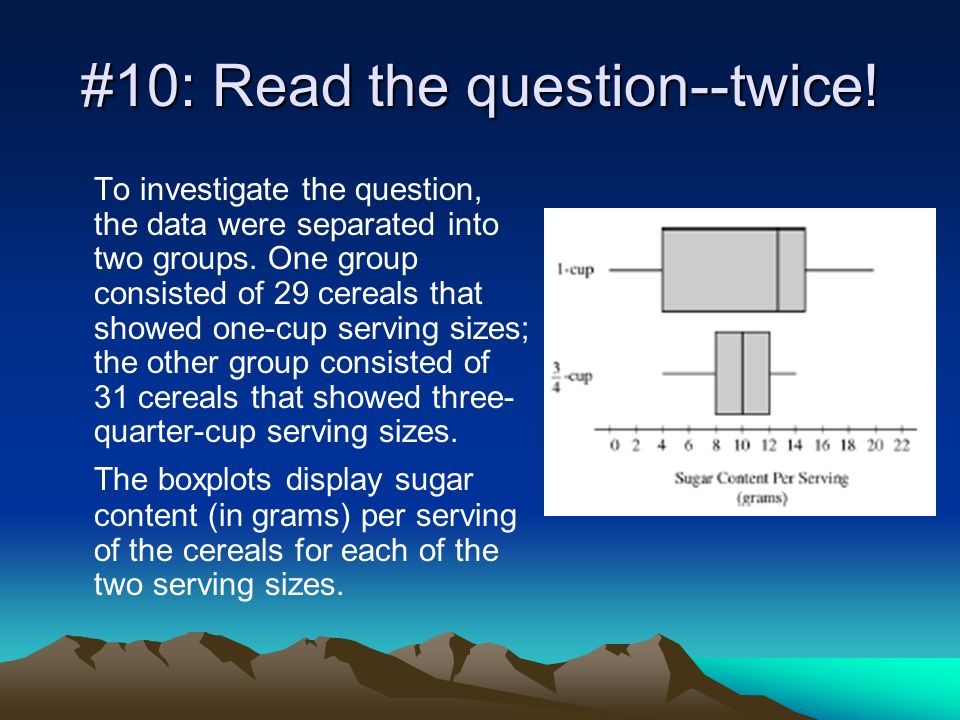 #10: Read the question--twice!

To investigate the question, the data were separated into two groups. One group consisted of 29 cereals that showed one-cup serving sizes; the other group consisted of 31 cereals that showed three-quarter-cup serving sizes.

The boxplots display sugar content (in grams) per serving of the cereals for each of the two serving sizes.

1-cup

$\frac{3}{4}$-cup

0 2 4 6 8 10 12 14 16 18 20 22

Sugar Content Per Serving (grams)